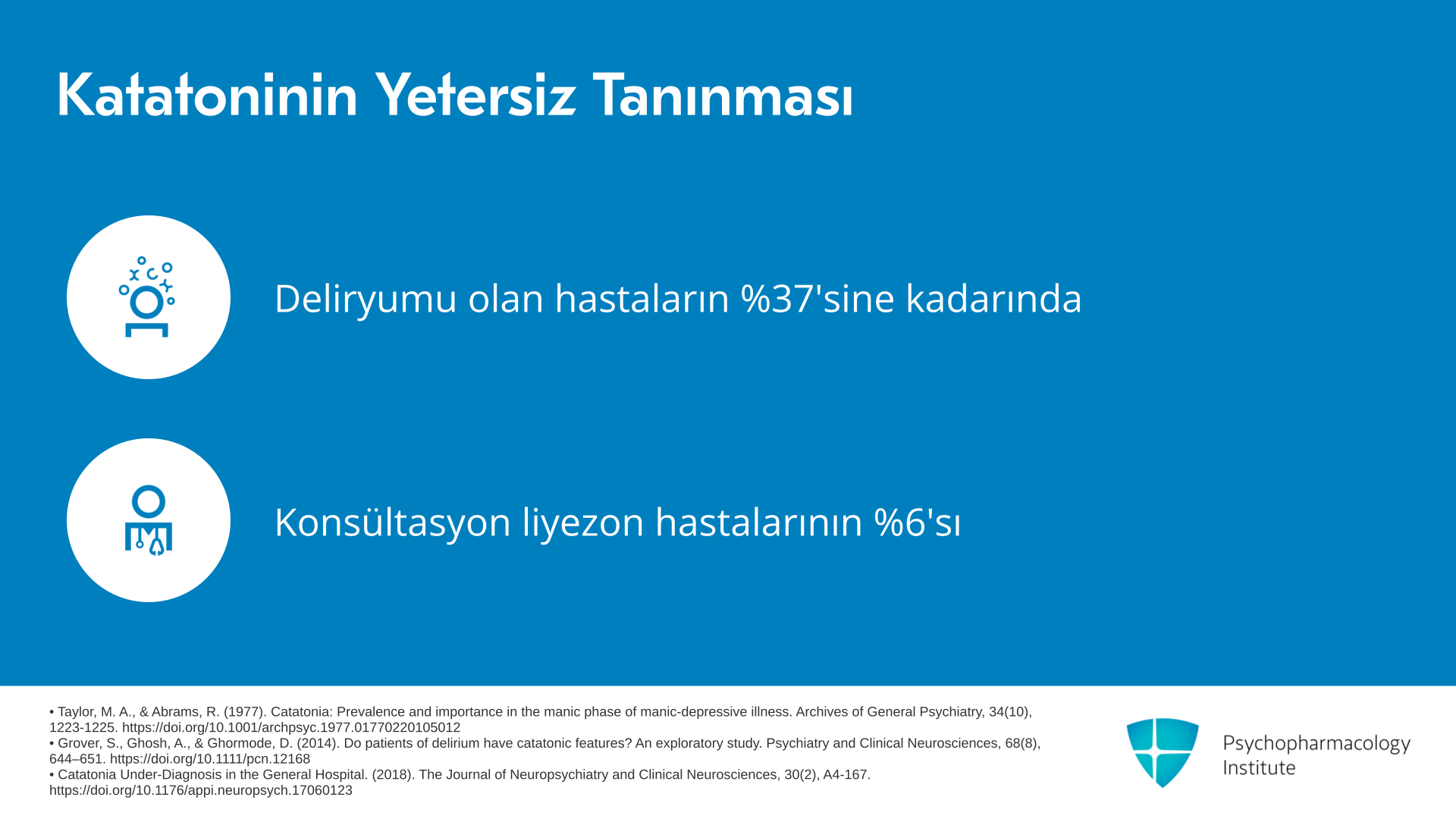 Katatoninin Yetersiz Tanınması

Deliryumu olan hastaların %37'sine kadarında

Konsültasyon liyezon hastalarının %6'sı

• Taylor, M. A., & Abrams, R. (1977). Catatonia: Prevalence and importance in the manic phase of manic-depressive illness. Archives of General Psychiatry, 34(10), 1223-1225. https://doi.org/10.1001/archpsyc.1977.01770220105012
• Grover, S., Ghosh, A., & Ghormode, D. (2014). Do patients of delirium have catatonic features? An exploratory study. Psychiatry and Clinical Neurosciences, 68(8), 644–651. https://doi.org/10.1111/pcn.12168
• Catatonia Under-Diagnosis in the General Hospital. (2018). The Journal of Neuropsychiatry and Clinical Neurosciences, 30(2), A4-167. https://doi.org/10.1176/appi.neuropsych.17060123

Psychopharmacology Institute